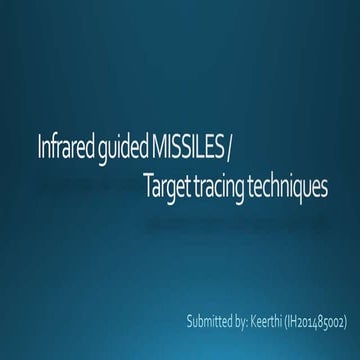 Infrared guided MISSILES /
Target tracing techniques

Submitted by: Keerthi (IH201485002)